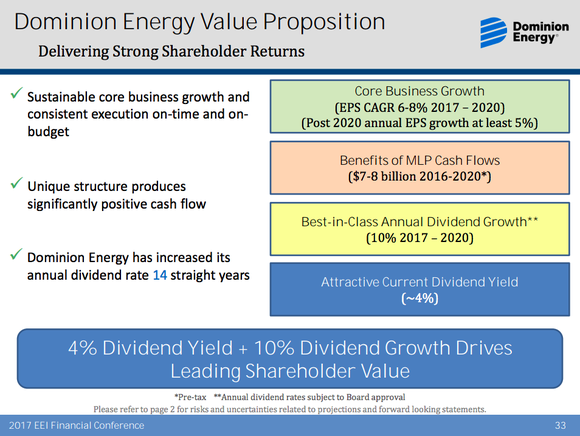 Dominion Energy Value Proposition
Delivering Strong Shareholder Returns

Dominion Energy®

✓ Sustainable core business growth and consistent execution on-time and on-budget

✓ Unique structure produces significantly positive cash flow

✓ Dominion Energy has increased its annual dividend rate 14 straight years

Core Business Growth
(EPS CAGR 6-8% 2017 – 2020)
(Post 2020 annual EPS growth at least 5%)

Benefits of MLP Cash Flows
($7-8 billion 2016-2020*)

Best-in-Class Annual Dividend Growth**
(10% 2017 – 2020)

Attractive Current Dividend Yield
(~4%)

4% Dividend Yield + 10% Dividend Growth Drives Leading Shareholder Value

*Pre-tax **Annual dividend rates subject to Board approval
Please refer to page 2 for risks and uncertainties related to projections and forward looking statements.

2017 EEI Financial Conference
33